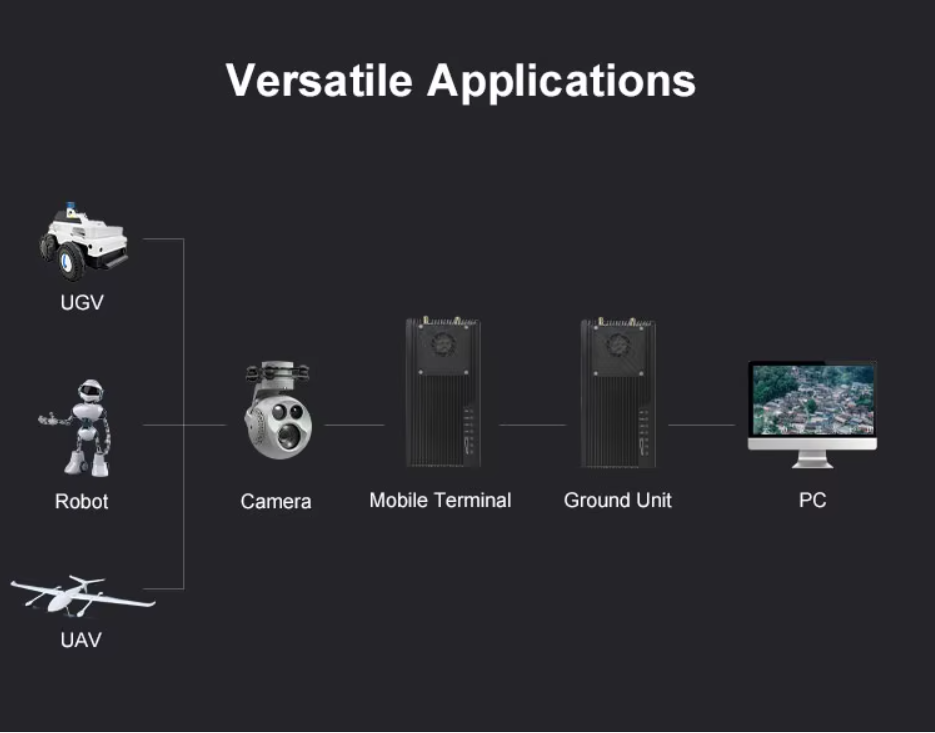 Versatile Applications

UGV

Robot

UAV

Camera

Mobile Terminal

Ground Unit

PC